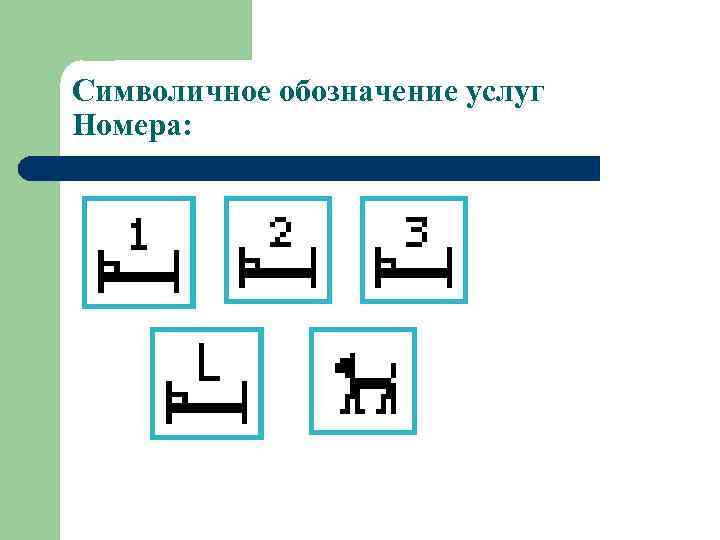 Символичное обозначение услуг Номера:

1

2

3

L